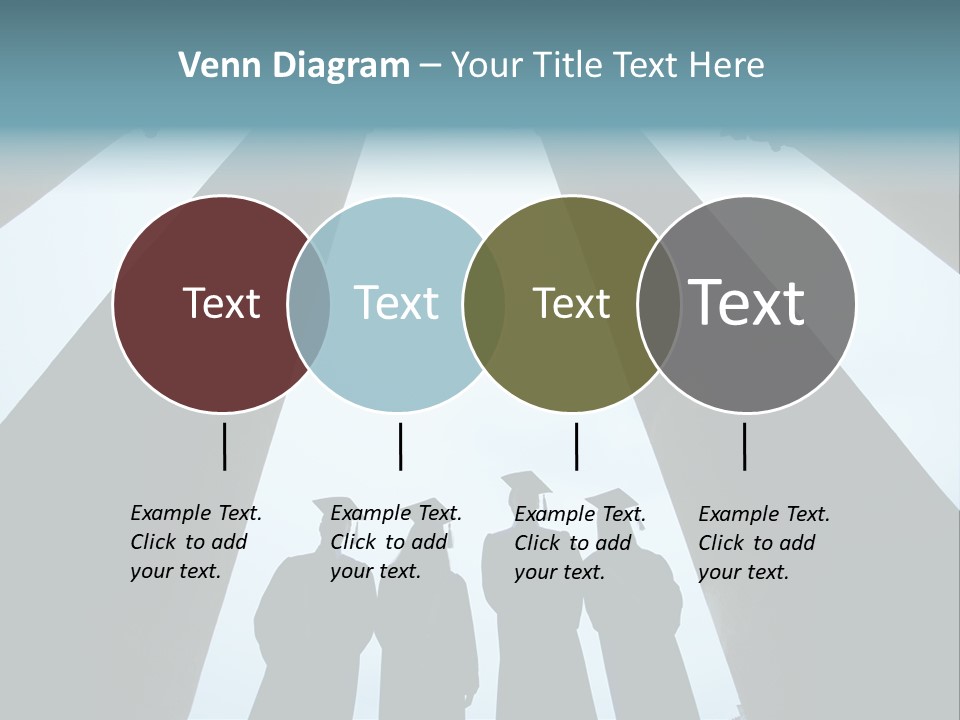 Venn Diagram – Your Title Text Here

Text

Text

Text

Text

Example Text. Click to add your text.

Example Text. Click to add your text.

Example Text. Click to add your text.

Example Text. Click to add your text.